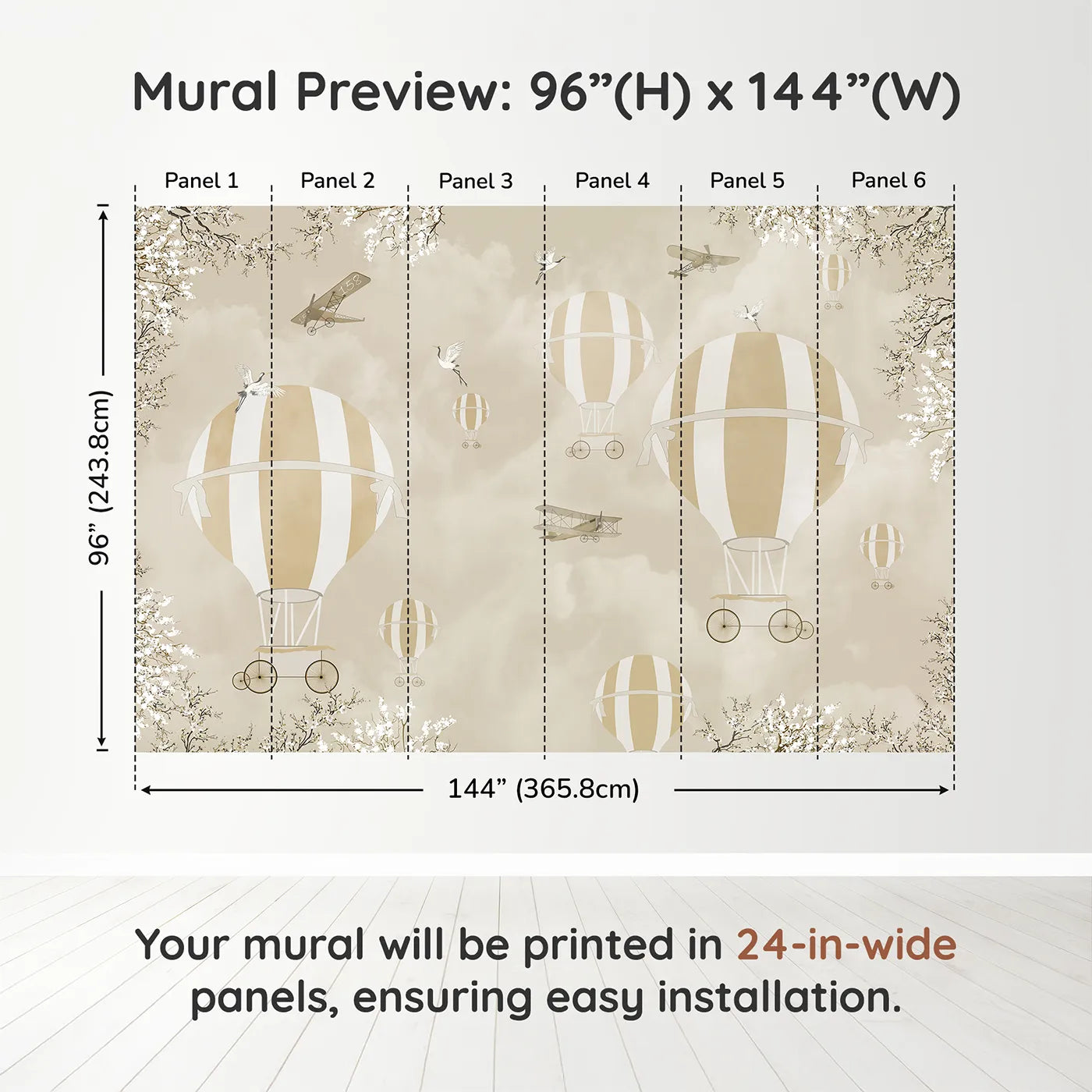 Mural Preview: 96”(H) x 144”(W)

Panel 1
Panel 2
Panel 3
Panel 4
Panel 5
Panel 6

96” (243.8cm)

144” (365.8cm)

Your mural will be printed in 24-in-wide panels, ensuring easy installation.